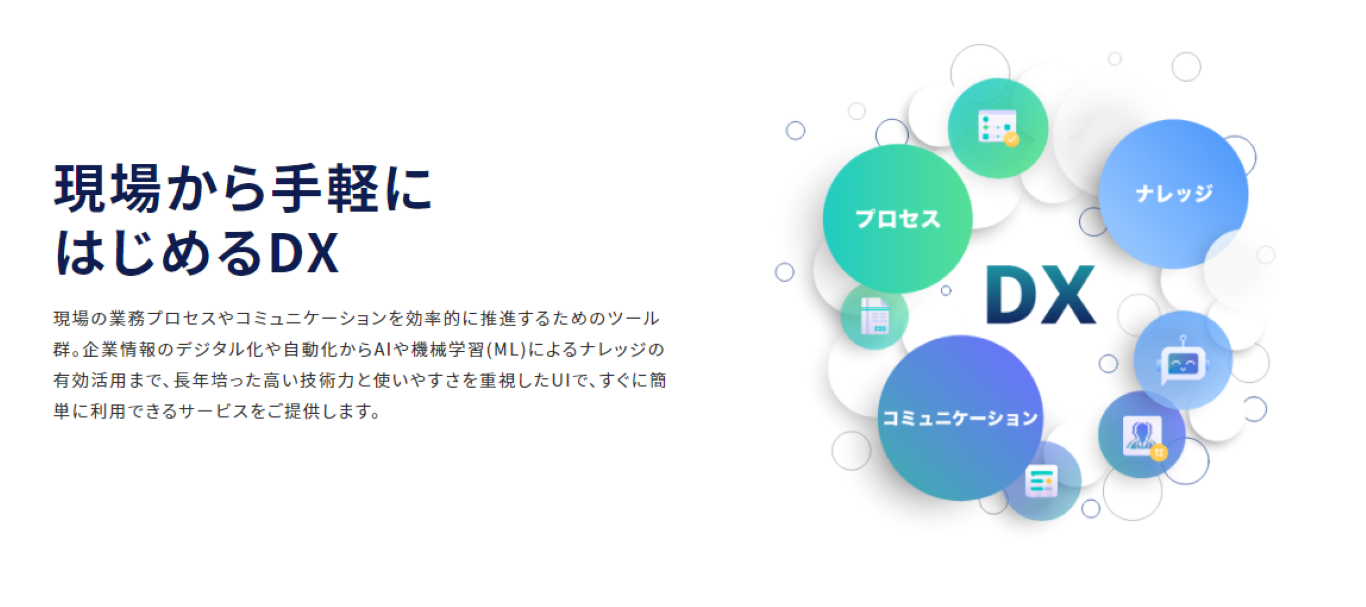 現場から手軽に
はじめるDX

現場の業務プロセスやコミュニケーションを効率的に推進するためのツール群。企業情報のデジタル化や自動化からAIや機械学習(ML)によるナレッジの有効活用まで、長年培った高い技術力と使いやすさを重視したUIで、すぐに簡単に利用できるサービスをご提供します。

プロセス
ナレッジ
DX
コミュニケーション